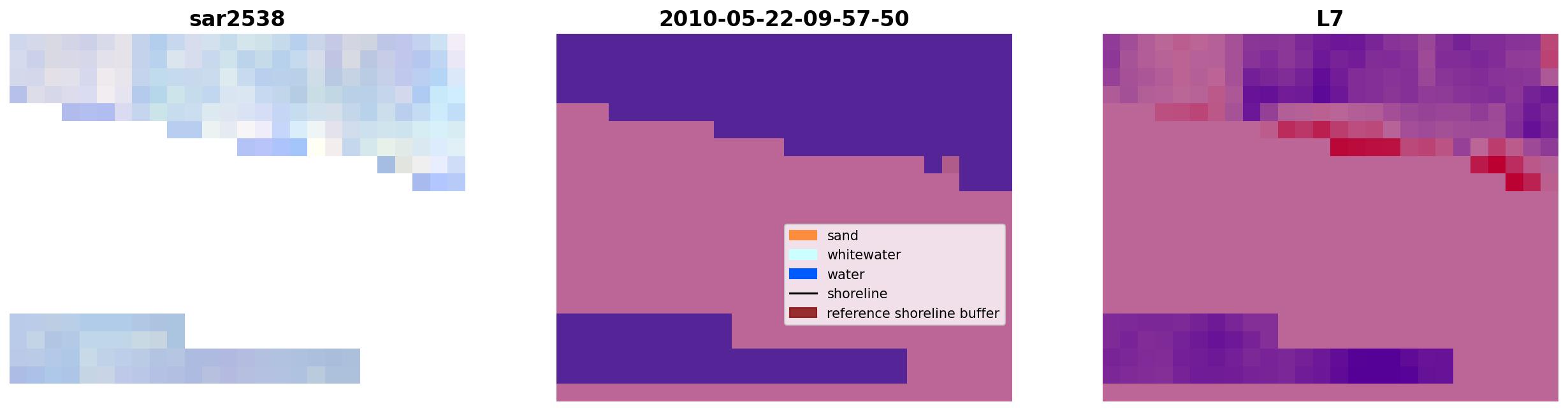 sar2538

2010-05-22-09-57-50

sand
whitewater
water
shoreline
reference shoreline buffer

L7